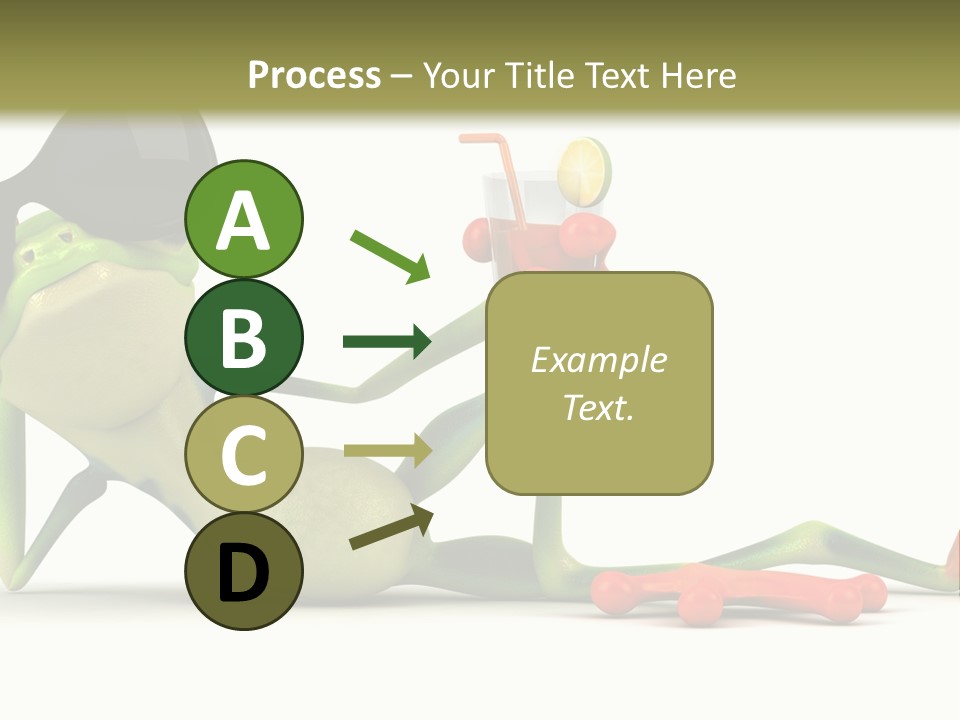 Process – Your Title Text Here

A

B

C

D

Example Text.